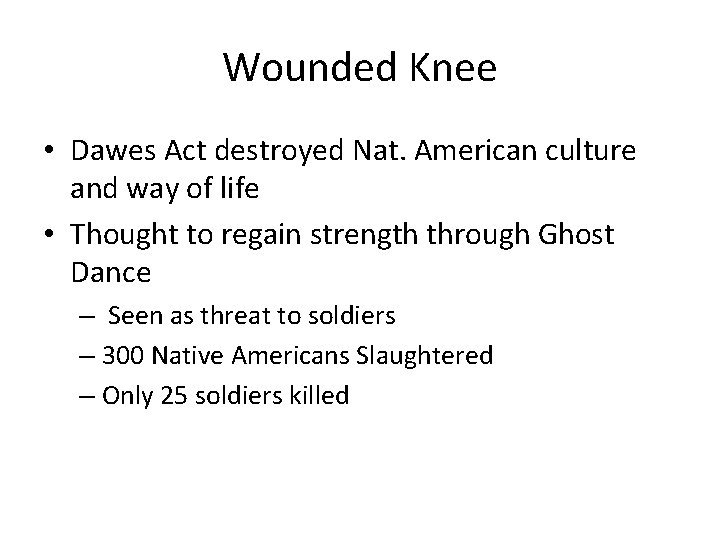 Wounded Knee

• Dawes Act destroyed Nat. American culture and way of life
• Thought to regain strength through Ghost Dance
– Seen as threat to soldiers
– 300 Native Americans Slaughtered
– Only 25 soldiers killed